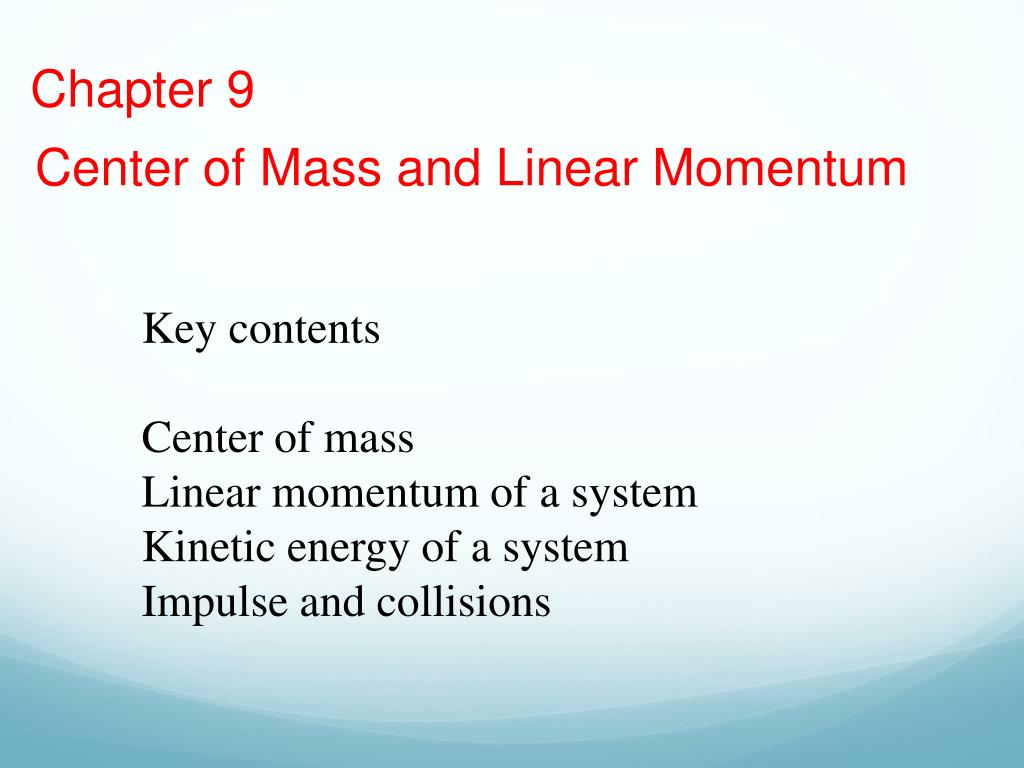 Chapter 9
Center of Mass and Linear Momentum

Key contents

Center of mass
Linear momentum of a system
Kinetic energy of a system
Impulse and collisions